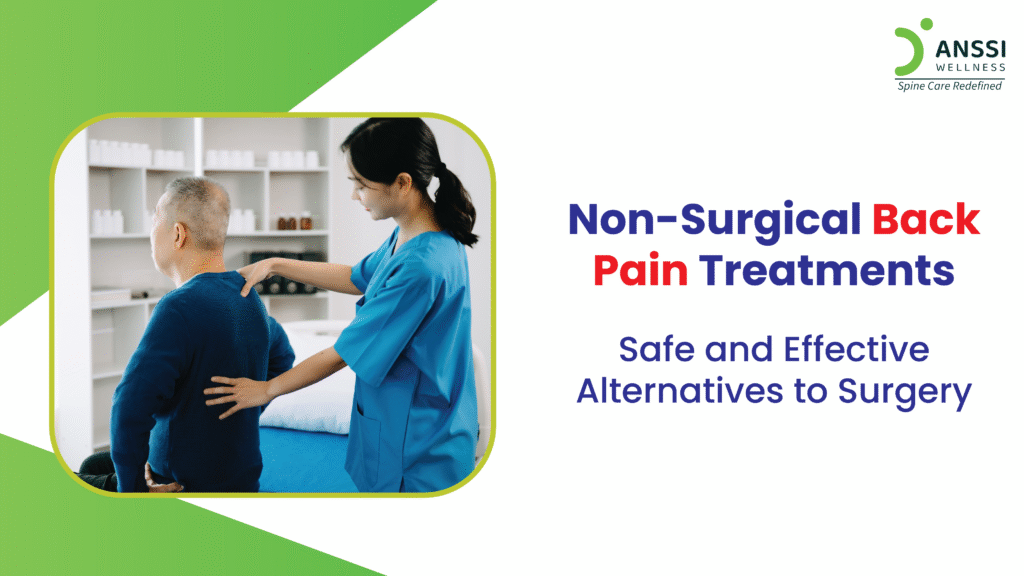 ANSSI
WELLNESS
Spine Care Redefined

Non-Surgical Back Pain Treatments

Safe and Effective Alternatives to Surgery